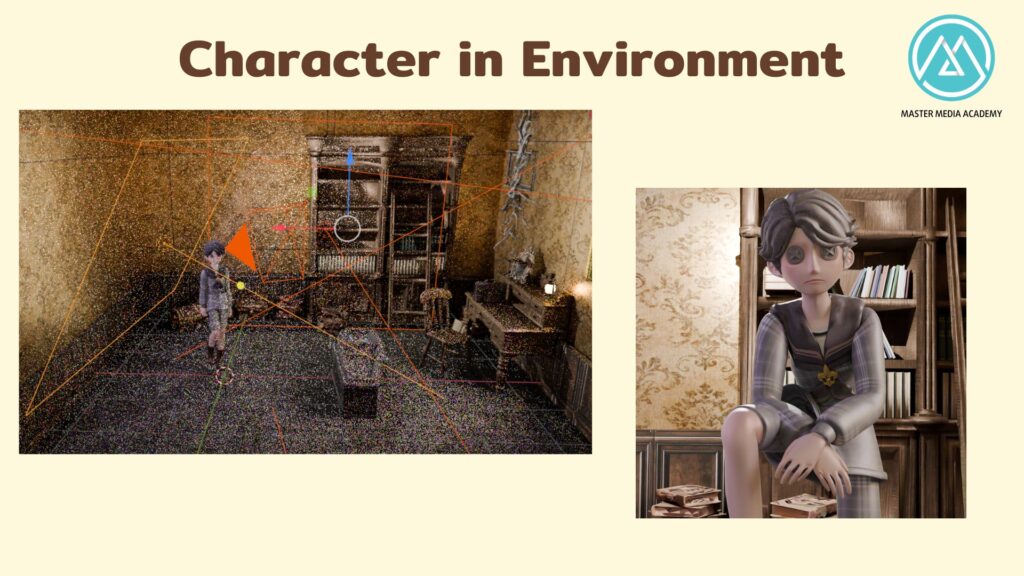 Character in Environment

MASTER MEDIA ACADEMY